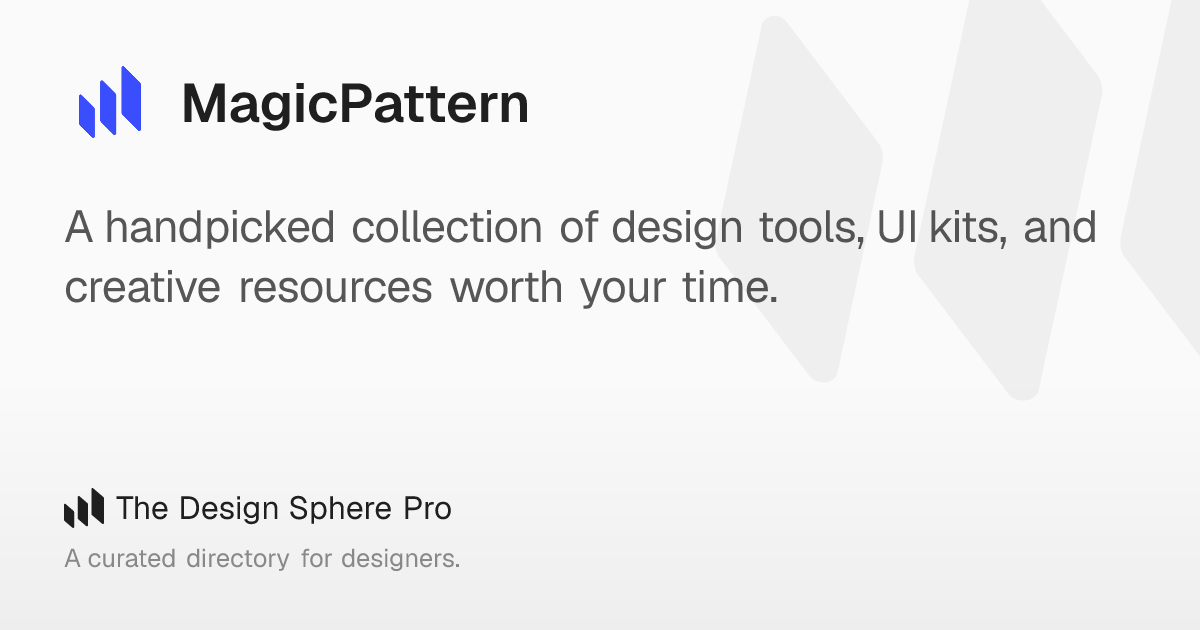 MagicPattern

A handpicked collection of design tools, UI kits, and creative resources worth your time.

The Design Sphere Pro

A curated directory for designers.